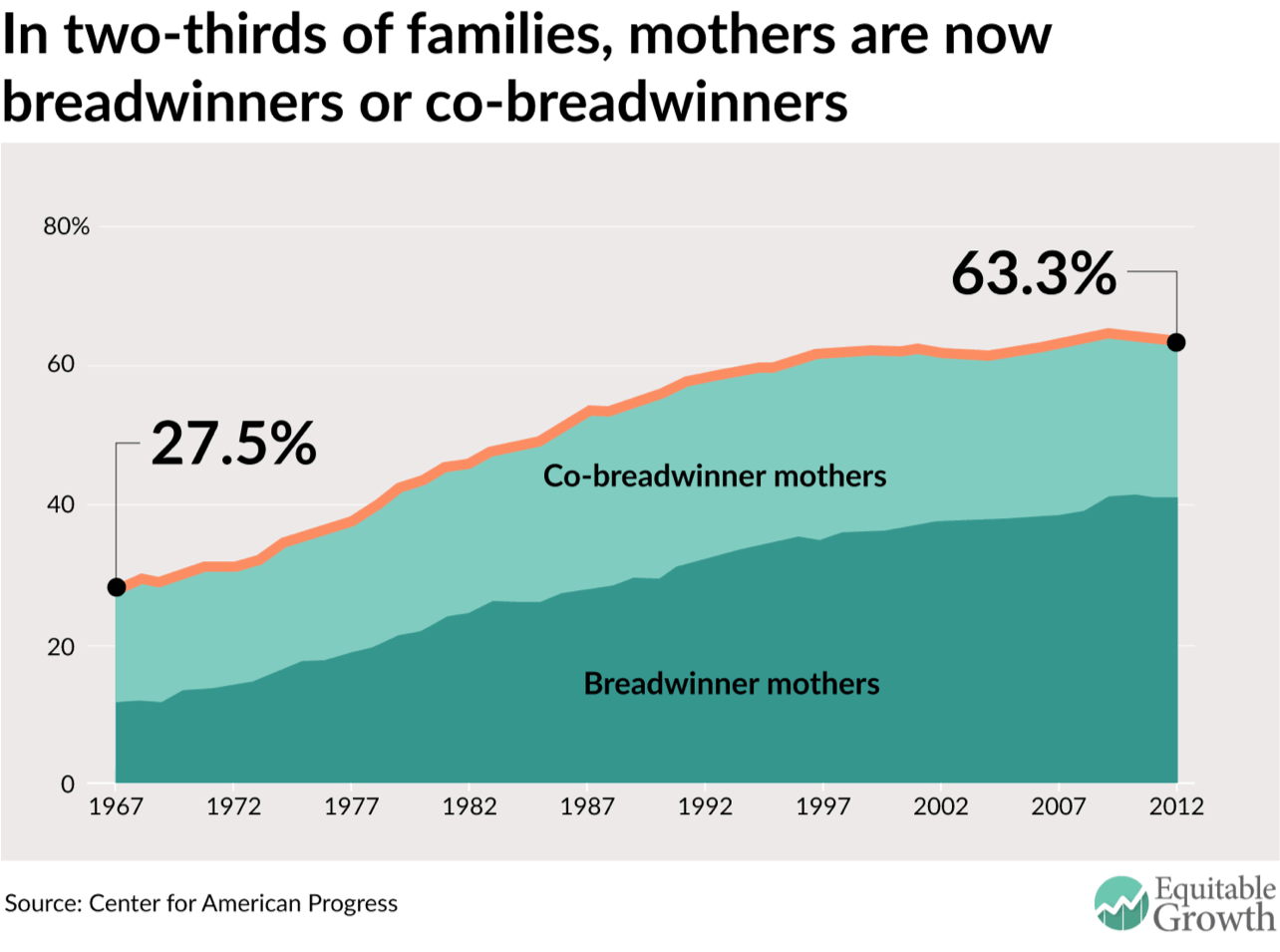 In two-thirds of families, mothers are now breadwinners or co-breadwinners

80%

60

40

20

0

63.3%

27.5%

Co-breadwinner mothers

Breadwinner mothers

1967 1972 1977 1982 1987 1992 1997 2002 2007 2012

Source: Center for American Progress

Equitable Growth